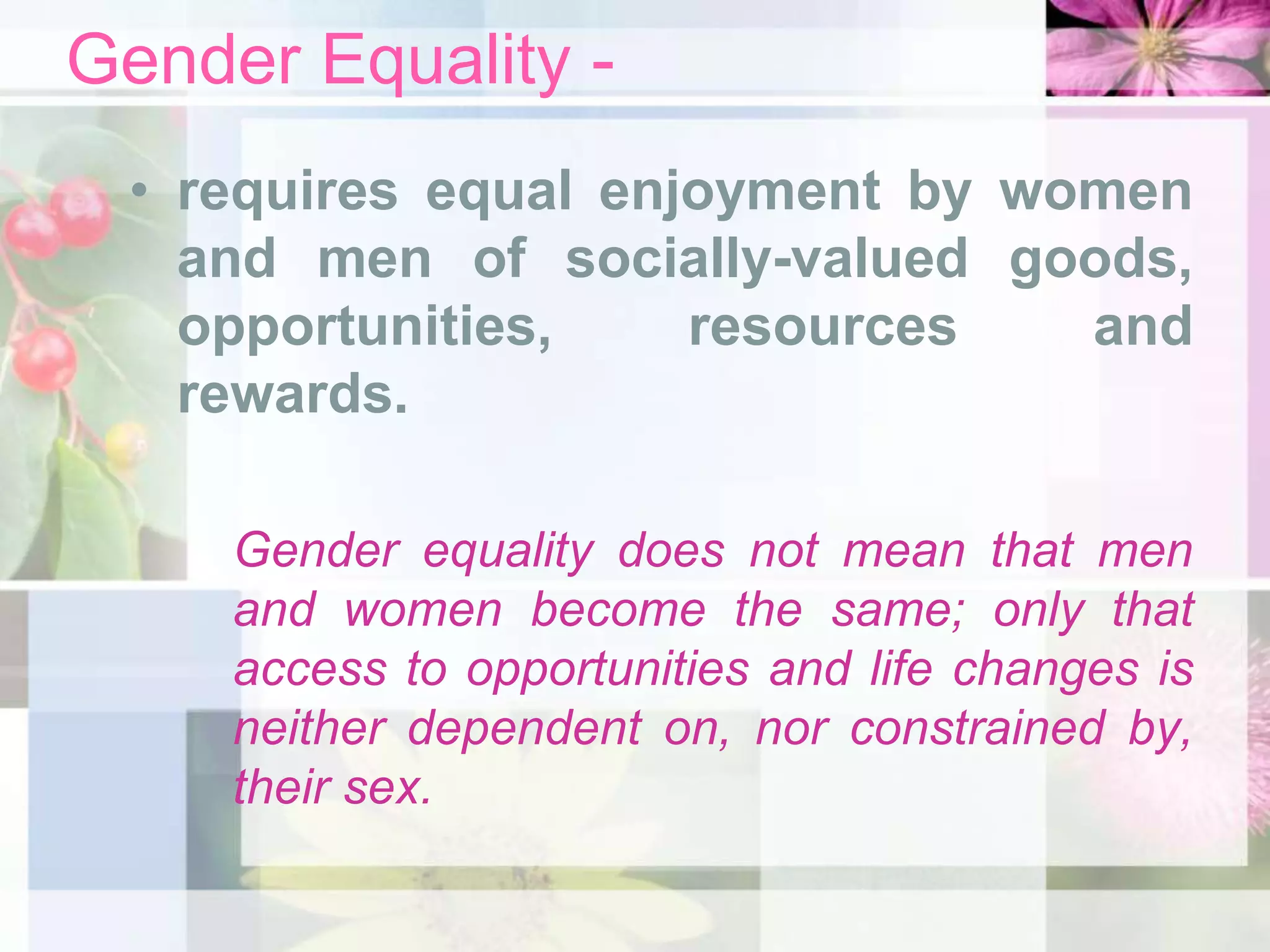 Gender Equality -

• requires equal enjoyment by women and men of socially-valued goods, opportunities, resources and rewards.

Gender equality does not mean that men and women become the same; only that access to opportunities and life changes is neither dependent on, nor constrained by, their sex.